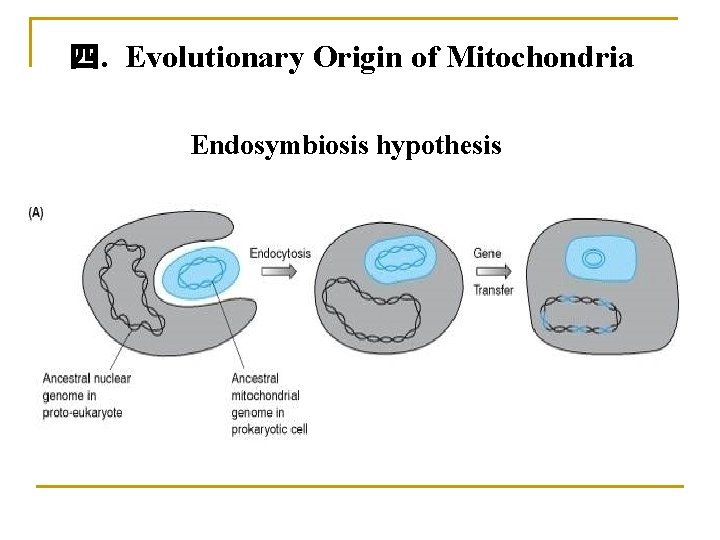 四. Evolutionary Origin of Mitochondria

Endosymbiosis hypothesis

(A)

Endocytosis

Gene Transfer

Ancestral nuclear genome in proto-eukaryote

Ancestral mitochondrial genome in prokaryotic cell